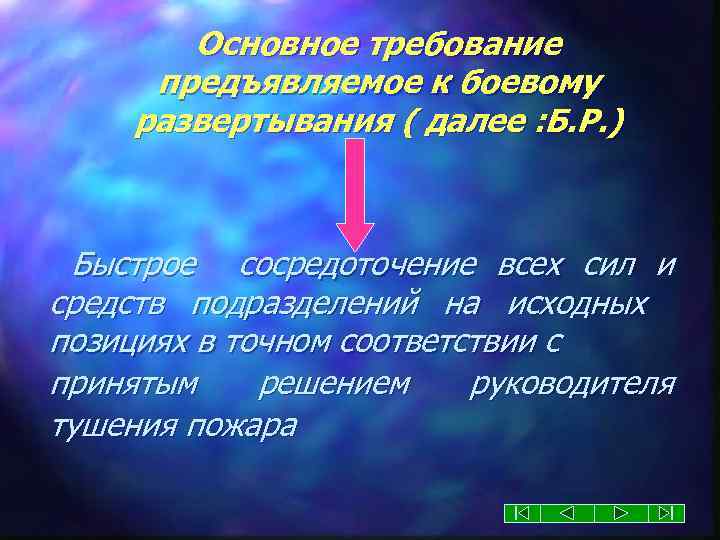 Основное требование предъявляемое к боевому развертывания ( далее :Б.Р.)

Быстрое сосредоточение всех сил и средств подразделений на исходных позициях в точном соответствии с принятым решением руководителя тушения пожара